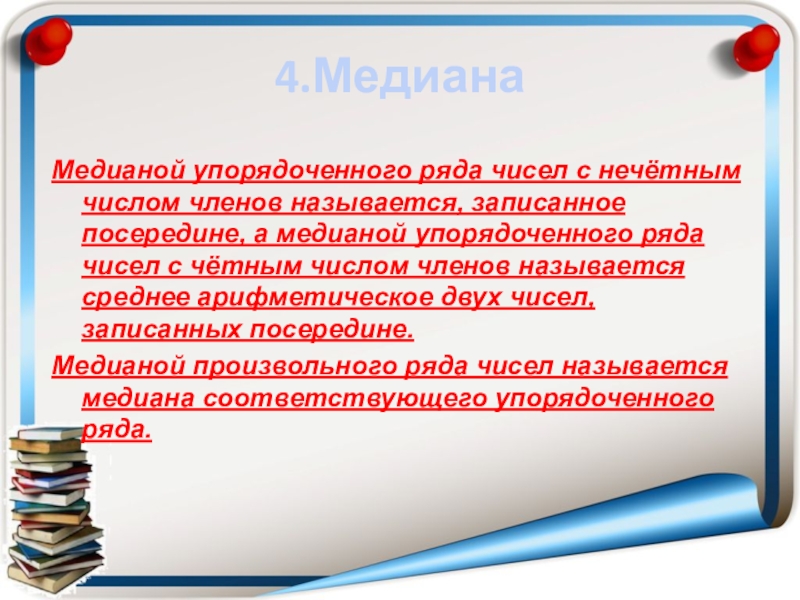 4.Медиана

Медианой упорядоченного ряда чисел с нечётным числом членов называется, записанное посередине, а медианой упорядоченного ряда чисел с чётным числом членов называется среднее арифметическое двух чисел, записанных посередине.

Медианой произвольного ряда чисел называется медиана соответствующего упорядоченного ряда.